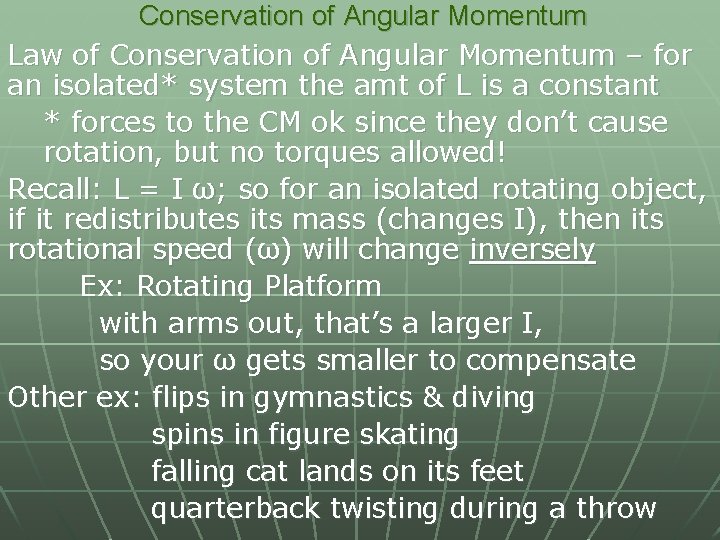 Conservation of Angular Momentum

Law of Conservation of Angular Momentum – for an isolated* system the amt of L is a constant

* forces to the CM ok since they don't cause rotation, but no torques allowed!

Recall: L = I ω; so for an isolated rotating object, if it redistributes its mass (changes I), then its rotational speed (ω) will change inversely

Ex: Rotating Platform

with arms out, that's a larger I,

so your ω gets smaller to compensate

Other ex: flips in gymnastics & diving

spins in figure skating

falling cat lands on its feet

quarterback twisting during a throw